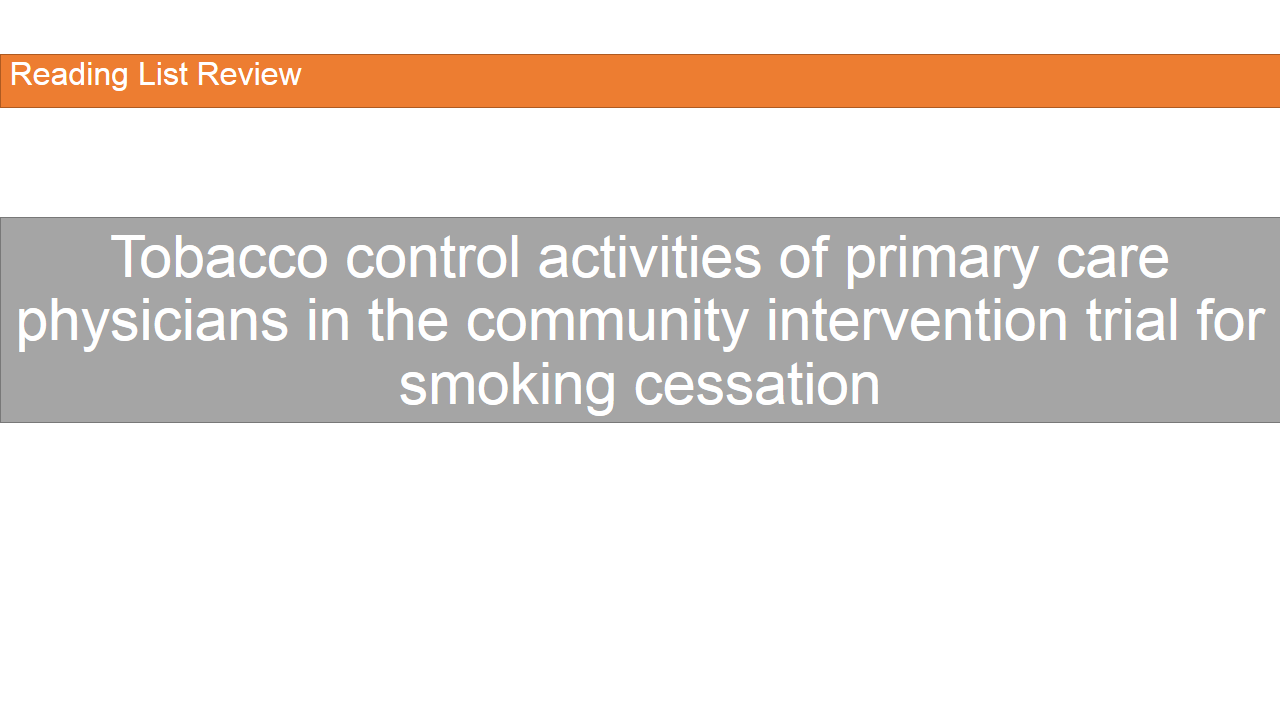 Reading List Review

Tobacco control activities of primary care physicians in the community intervention trial for smoking cessation